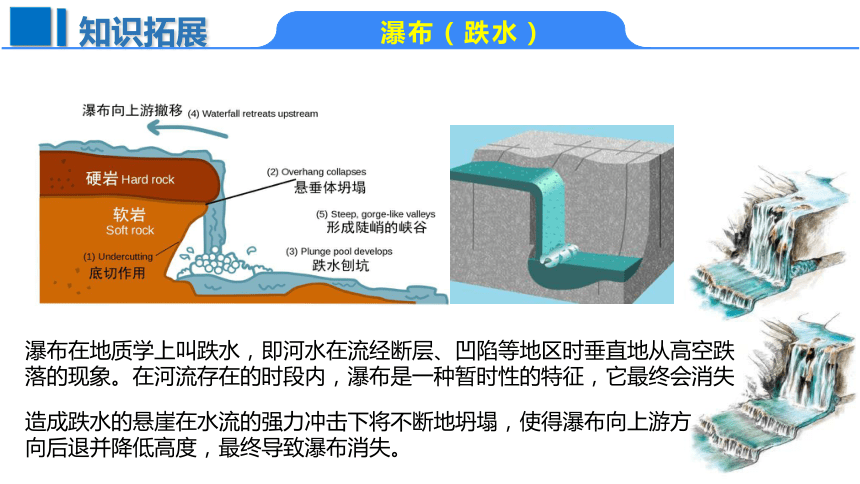 知识拓展

瀑布（跌水）

瀑布向上游撤移 (4) Waterfall retreats upstream

硬岩 Hard rock

软岩 Soft rock

(1) Undercutting
底切作用

(2) Overhang collapses
悬垂体坍塌

(5) Steep, gorge-like valleys
形成陡峭的峡谷

(3) Plunge pool develops
跌水刨坑

瀑布在地质学上叫跌水，即河水在流经断层、凹陷等地区时垂直地从高空跌落的现象。在河流存在的时段内，瀑布是一种暂时性的特征，它最终会消失

造成跌水的悬崖在水流的强力冲击下将不断地坍塌，使得瀑布向上游方向后退并降低高度，最终导致瀑布消失。